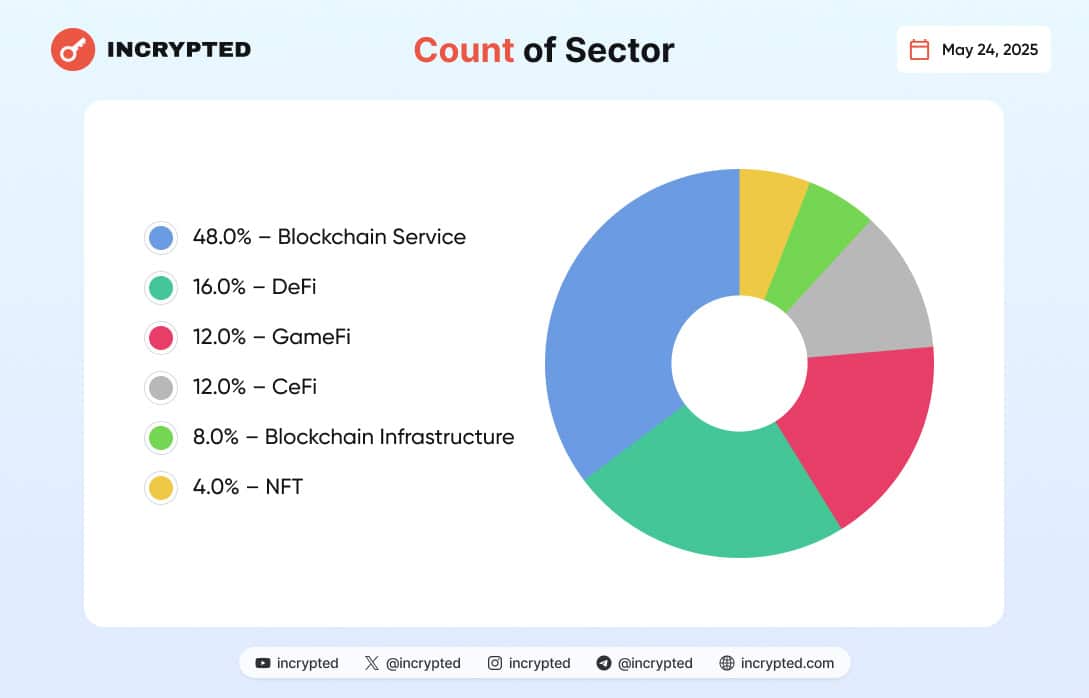 INCRYPTED

Count of Sector

May 24, 2025

48.0% – Blockchain Service
16.0% – DeFi
12.0% – GameFi
12.0% – CeFi
8.0% – Blockchain Infrastructure
4.0% – NFT

incrypted @incrypted incrypted @incrypted incrypted.com